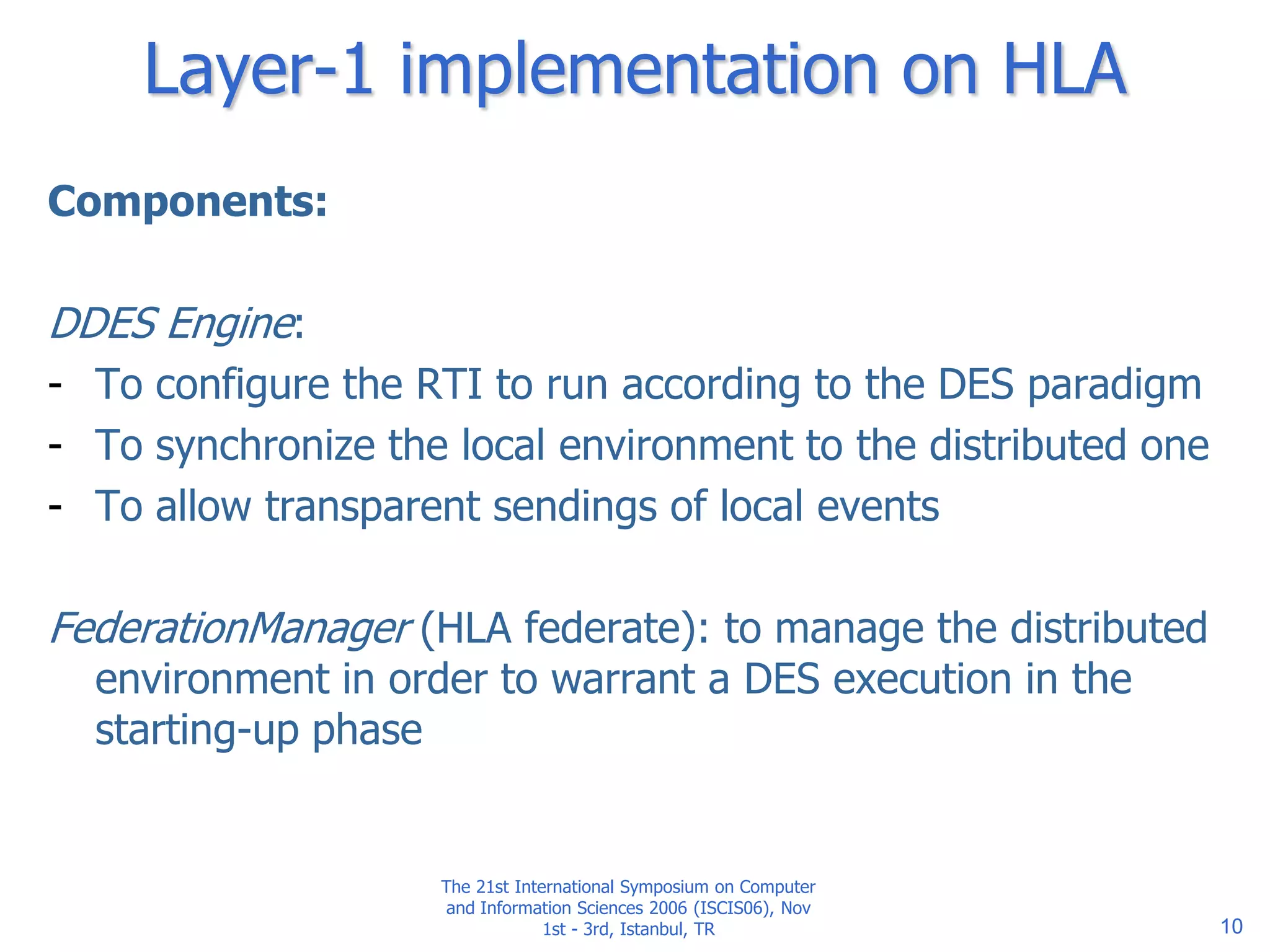 Layer-1 implementation on HLA

Components:

DDES Engine:
- To configure the RTI to run according to the DES paradigm
- To synchronize the local environment to the distributed one
- To allow transparent sendings of local events

FederationManager (HLA federate): to manage the distributed environment in order to warrant a DES execution in the starting-up phase

The 21st International Symposium on Computer and Information Sciences 2006 (ISCIS06), Nov 1st - 3rd, Istanbul, TR

10